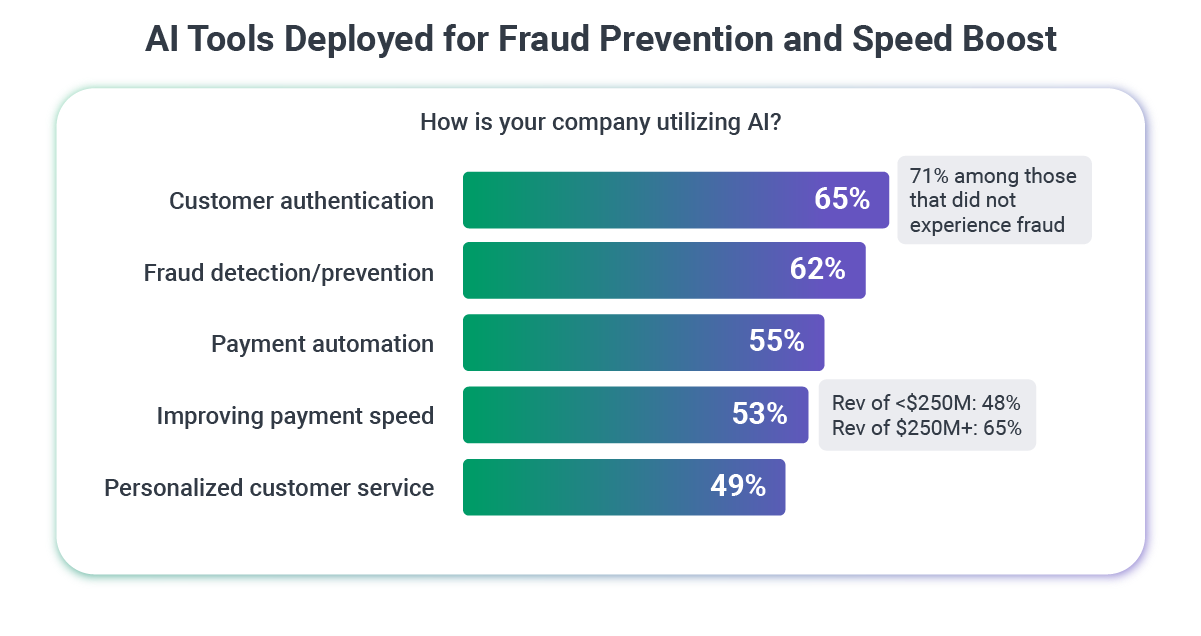 AI Tools Deployed for Fraud Prevention and Speed Boost

How is your company utilizing AI?

Customer authentication 65% 71% among those that did not experience fraud

Fraud detection/prevention 62%

Payment automation 55%

Improving payment speed 53% Rev of <\$250M: 48% Rev of \$250M+: 65%

Personalized customer service 49%